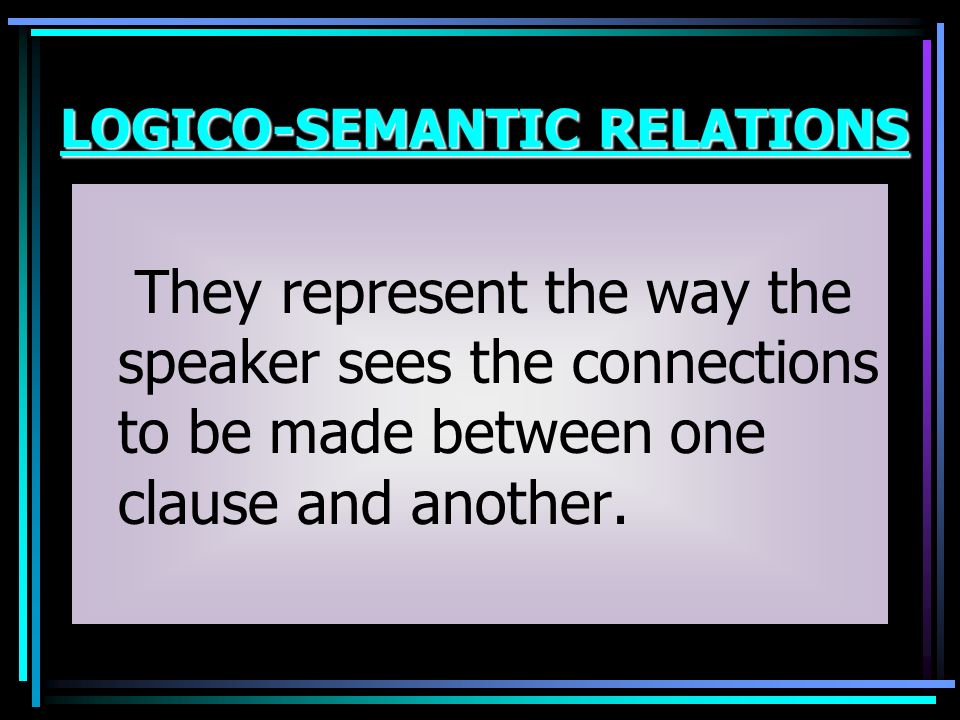 LOGICO-SEMANTIC RELATIONS

They represent the way the speaker sees the connections to be made between one clause and another.